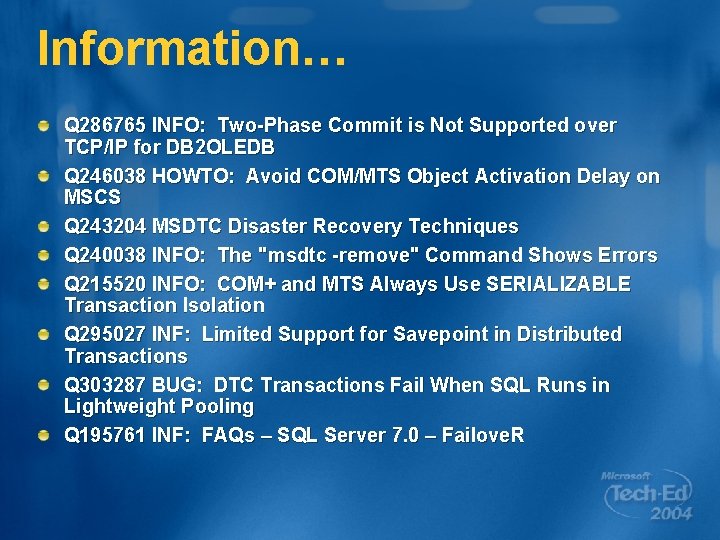 Information…

Q286765 INFO: Two-Phase Commit is Not Supported over TCP/IP for DB2OLEDB

Q246038 HOWTO: Avoid COM/MTS Object Activation Delay on MSCS

Q243204 MSDTC Disaster Recovery Techniques

Q240038 INFO: The "msdtc -remove" Command Shows Errors

Q215520 INFO: COM+ and MTS Always Use SERIALIZABLE Transaction Isolation

Q295027 INF: Limited Support for Savepoint in Distributed Transactions

Q303287 BUG: DTC Transactions Fail When SQL Runs in Lightweight Pooling

Q195761 INF: FAQs – SQL Server 7.0 – FailoveR

Microsoft Tech·Ed 2004